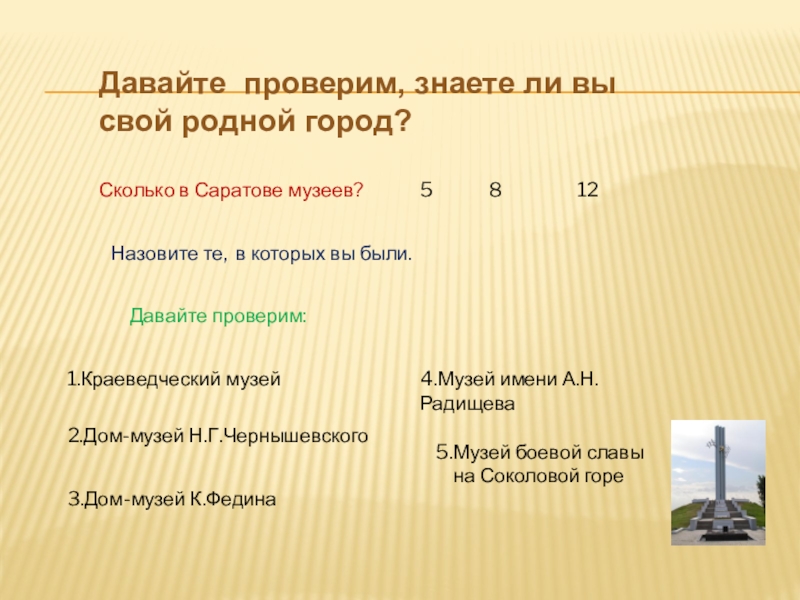 Давайте проверим, знаете ли вы свой родной город?

Сколько в Саратове музеев? 5 8 12

Назовите те, в которых вы были.

Давайте проверим:

1.Краеведческий музей

2.Дом-музей Н.Г.Чернышевского

3.Дом-музей К.Федина

4.Музей имени А.Н. Радищева

5.Музей боевой славы на Соколовой горе